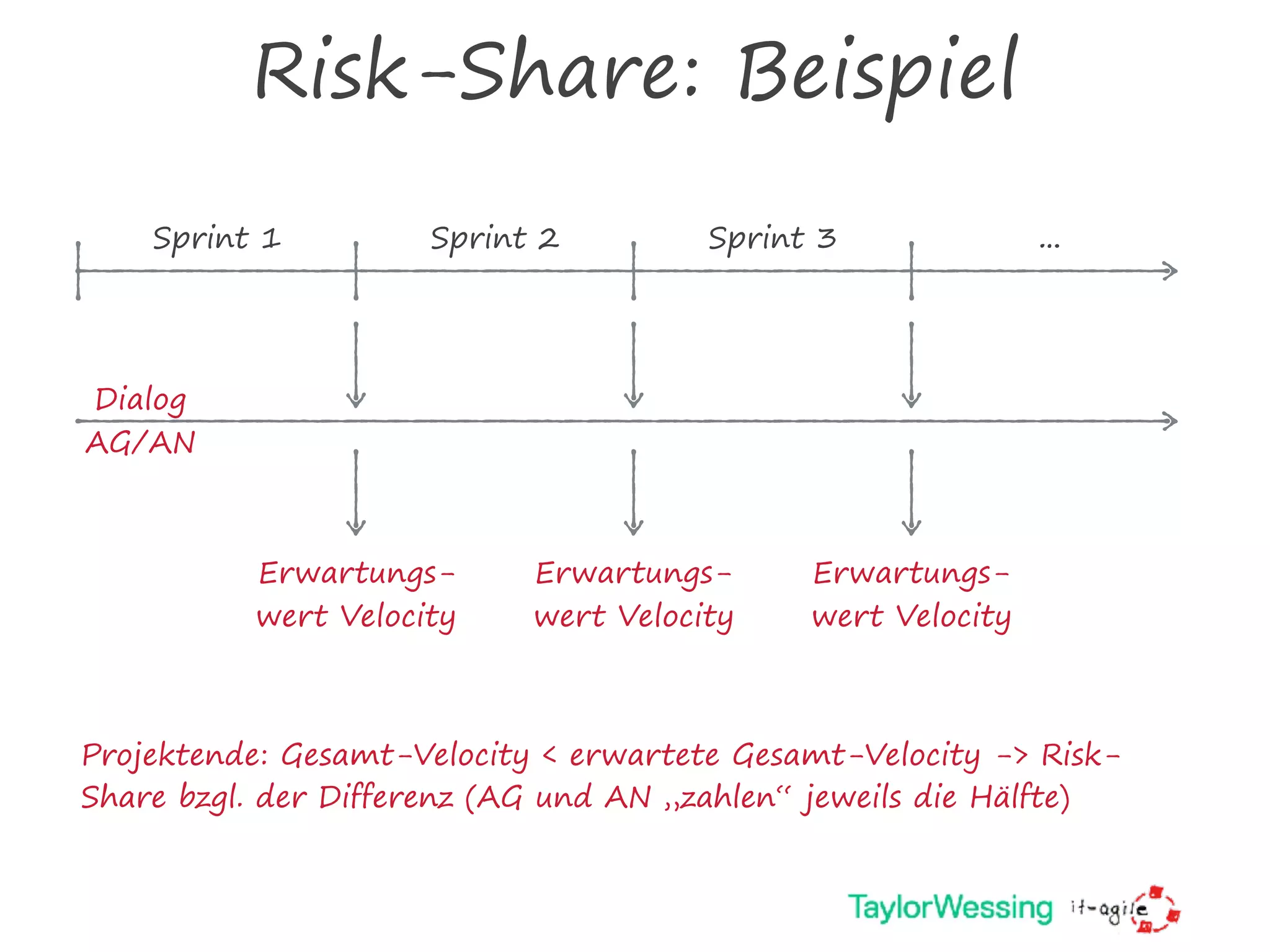 Risk-Share: Beispiel

Sprint 1

Sprint 2

Sprint 3

...

Dialog AG/AN

Erwartungswert Velocity

Erwartungswert Velocity

Erwartungswert Velocity

Projektende: Gesamt-Velocity < erwartete Gesamt-Velocity -> Risk-Share bzgl. der Differenz (AG und AN „zahlen“ jeweils die Hälfte)

TaylorWessing it-agile